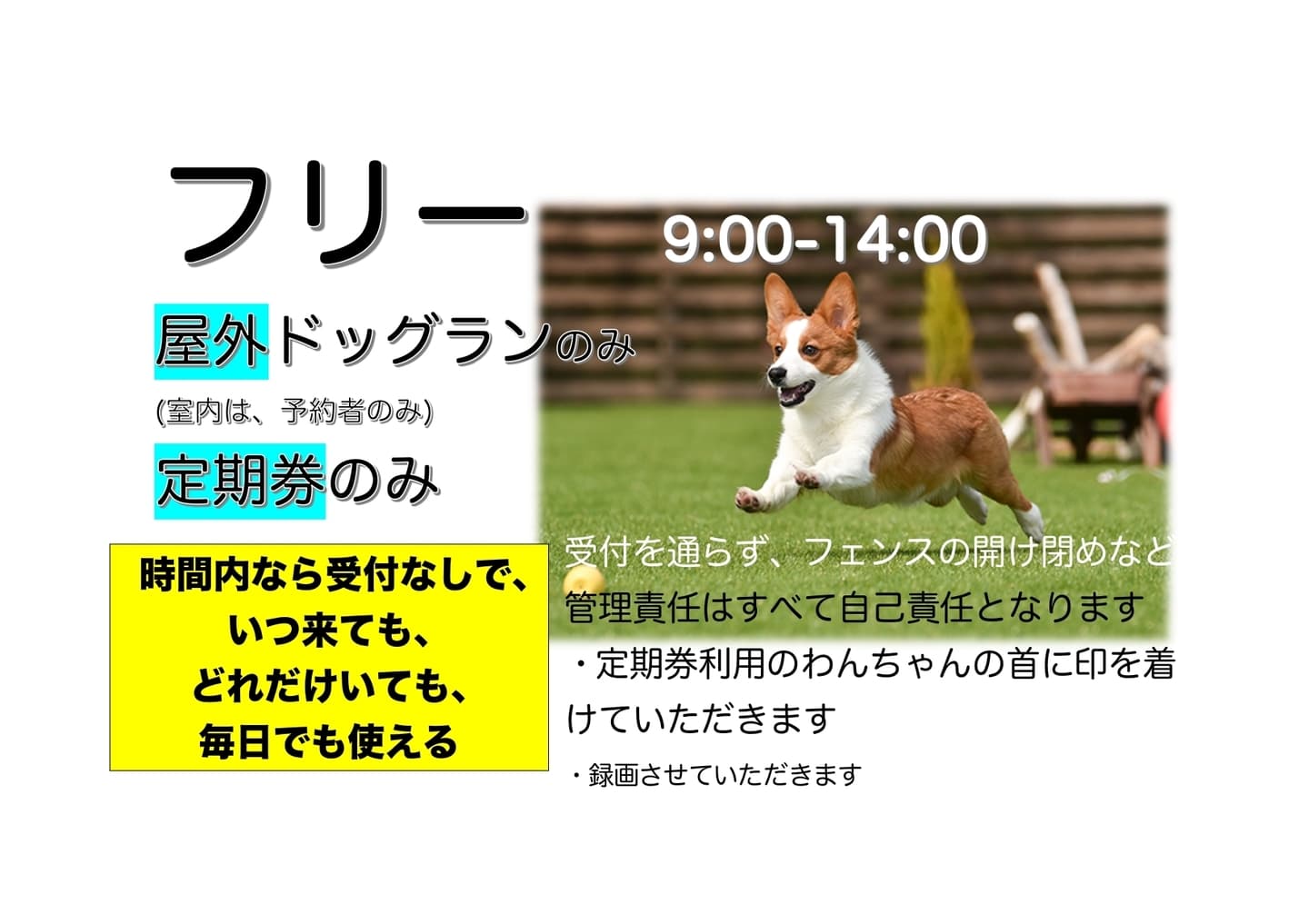 フリー

9:00-14:00

屋外ドッグランのみ

(室内は、予約者のみ)

定期券のみ

時間内なら受付なしで、
いつ来ても、
どれだけいても、
毎日でも使える

受付を通らず、フェンスの開け閉めなど管理責任はすべて自己責任となります

・定期券利用のわんちゃんの首に印を着けていただきます

・録画させていただきます